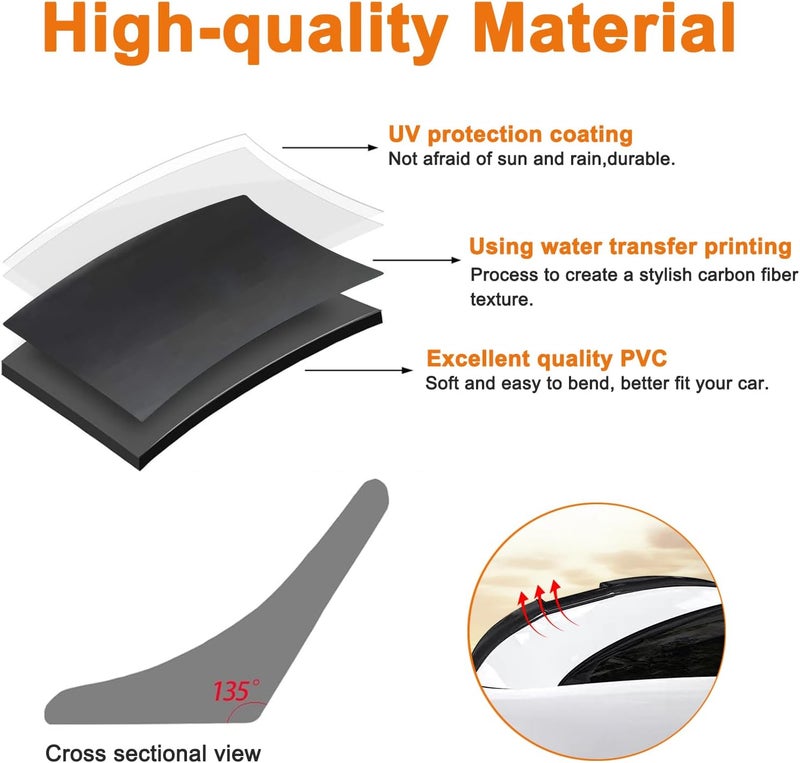 High-quality Material

UV protection coating
Not afraid of sun and rain,durable.

Using water transfer printing
Process to create a stylish carbon fiber texture.

Excellent quality PVC
Soft and easy to bend, better fit your car.

135°

Cross sectional view